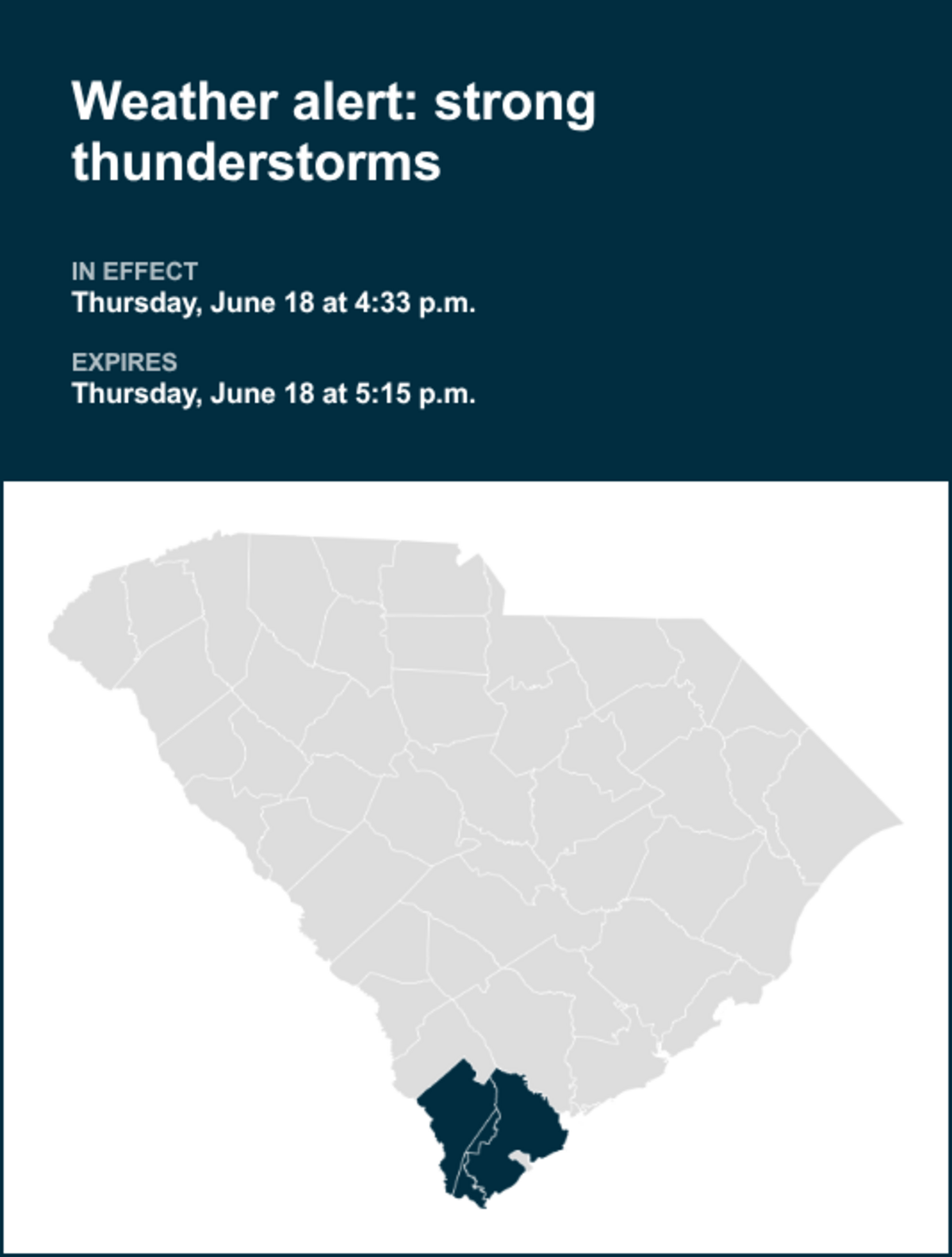 Weather alert: strong thunderstorms

IN EFFECT
Thursday, June 18 at 4:33 p.m.

EXPIRES
Thursday, June 18 at 5:15 p.m.